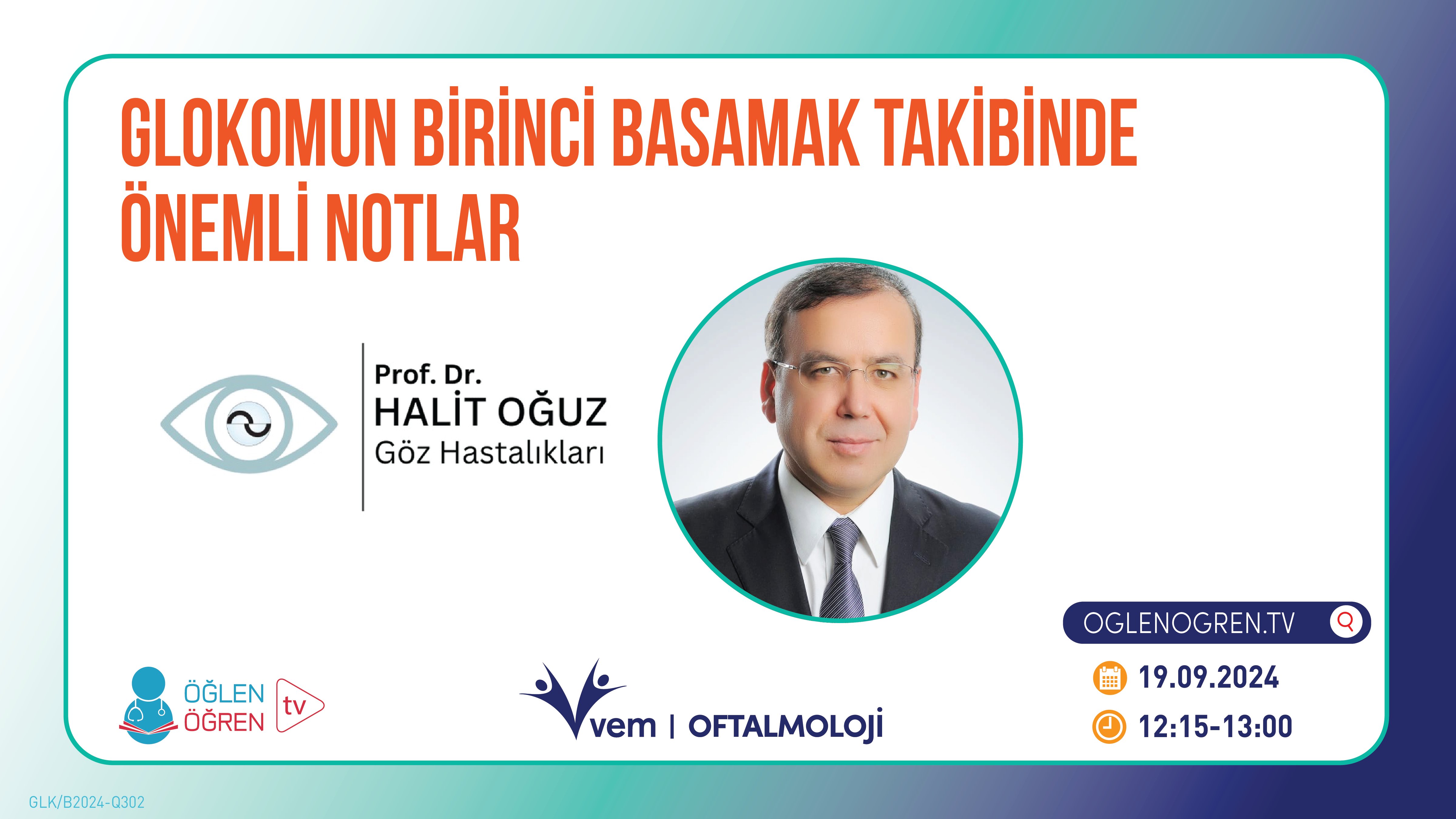 GLOKOMUN BİRİNCİ BASAMAK TAKİBİNDE ÖNEMLİ NOTLAR

Prof. Dr.
HALİT OĞUZ
Göz Hastalıkları

OGLENOGREN.TV

19.09.2024

12:15-13:00

ÖĞLEN ÖĞREN tv

vem | OFTALMOLOJİ

GLK/B2024-Q302